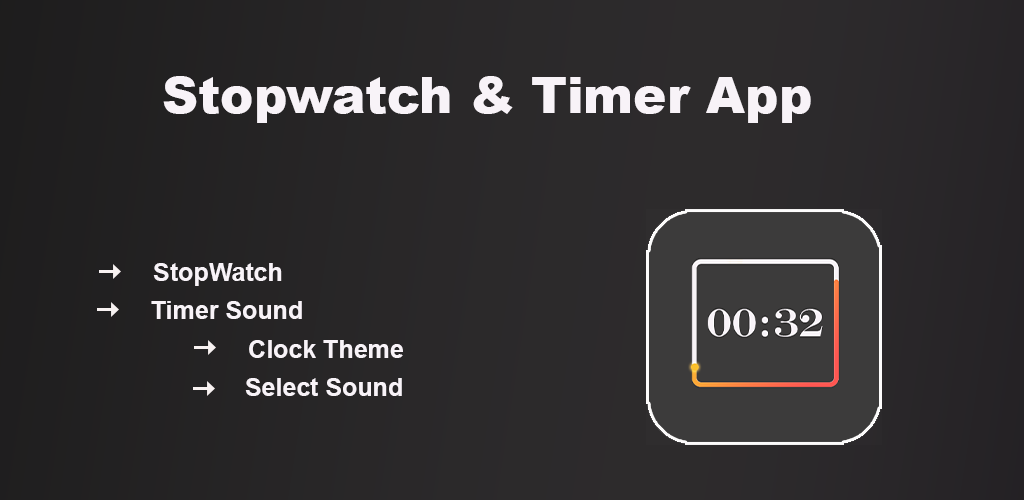 Stopwatch & Timer App

→ StopWatch
→ Timer Sound
→ Clock Theme
→ Select Sound

00:32